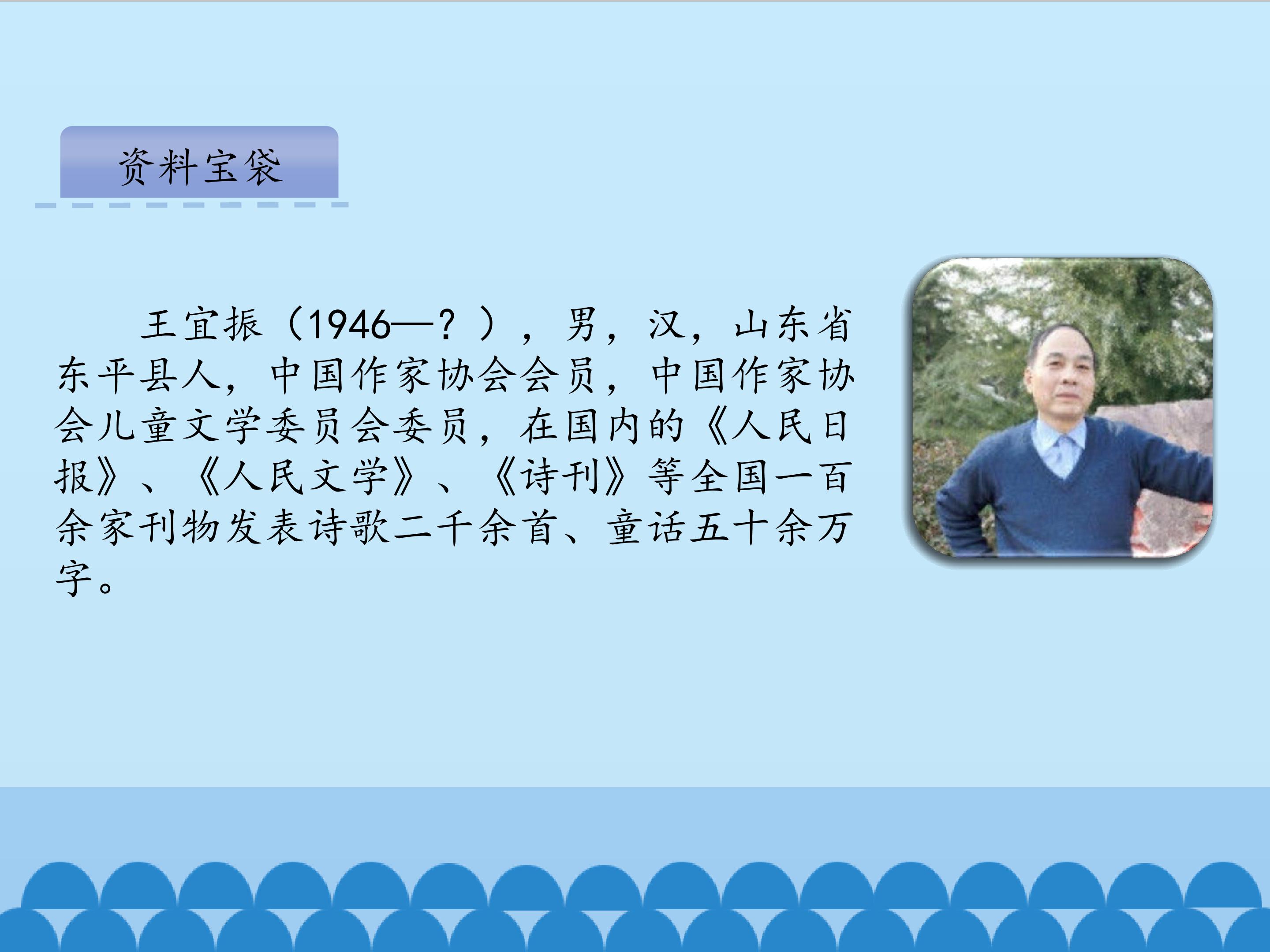 资料宝袋

王宜振（1946—？），男，汉，山东省东平县人，中国作家协会会员，中国作家协会儿童文学委员会委员，在国内的《人民日报》、《人民文学》、《诗刊》等全国一百余家刊物发表诗歌二千余首、童话五十余万字。